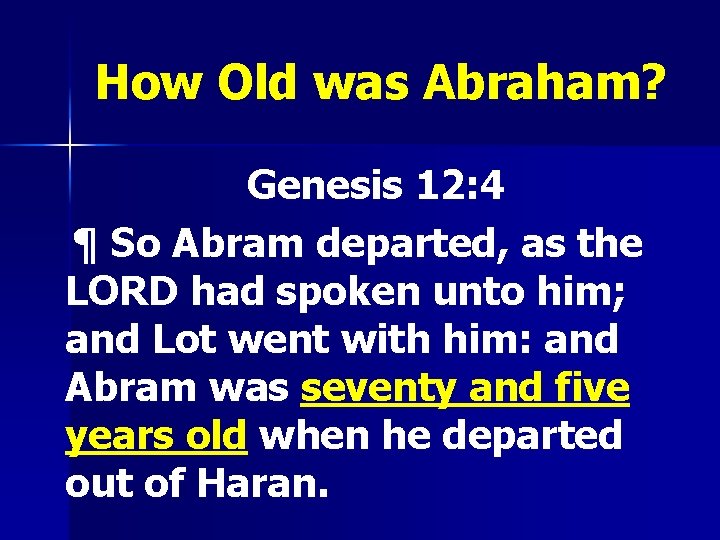 How Old was Abraham?

Genesis 12:4

¶ So Abram departed, as the LORD had spoken unto him; and Lot went with him: and Abram was seventy and five years old when he departed out of Haran.